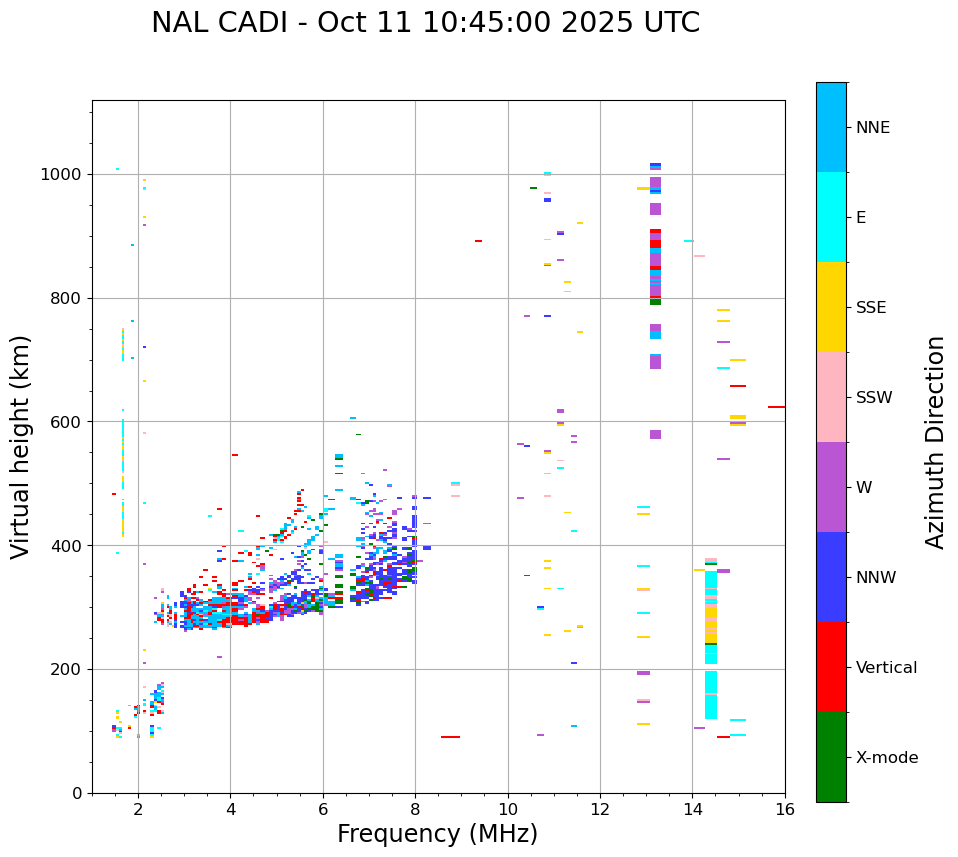 NAL CADI - Oct 11 10:45:00 2025 UTC

Virtual height (km)

1000
800
600
400
200
0

2
4
6
8
10
12
14
16

Frequency (MHz)

NNE
E
SSE
SSW
W
NNW
Vertical
X-mode

Azimuth Direction